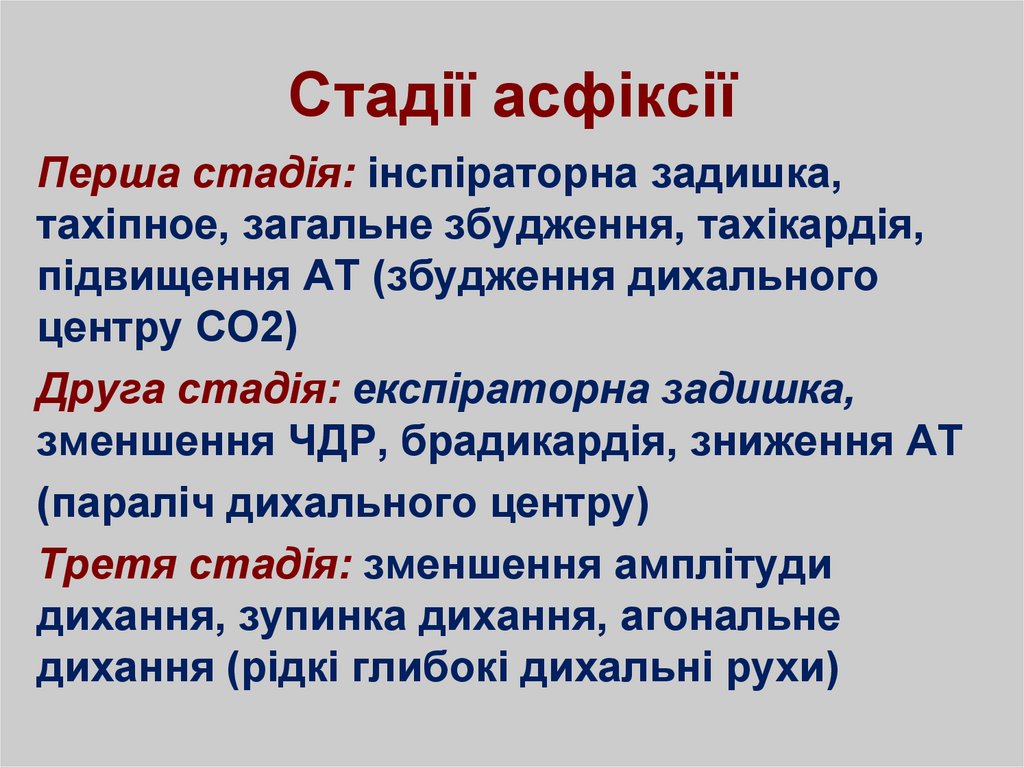 Стадії асфіксії

Перша стадія: інспіраторна задишка, тахіпное, загальне збудження, тахікардія, підвищення АТ (збудження дихального центру СО2)

Друга стадія: експіраторна задишка, зменшення ЧДР, брадикардія, зниження АТ

(параліч дихального центру)

Третя стадія: зменшення амплітуди дихання, зупинка дихання, агональне дихання (рідкі глибокі дихальні рухи)